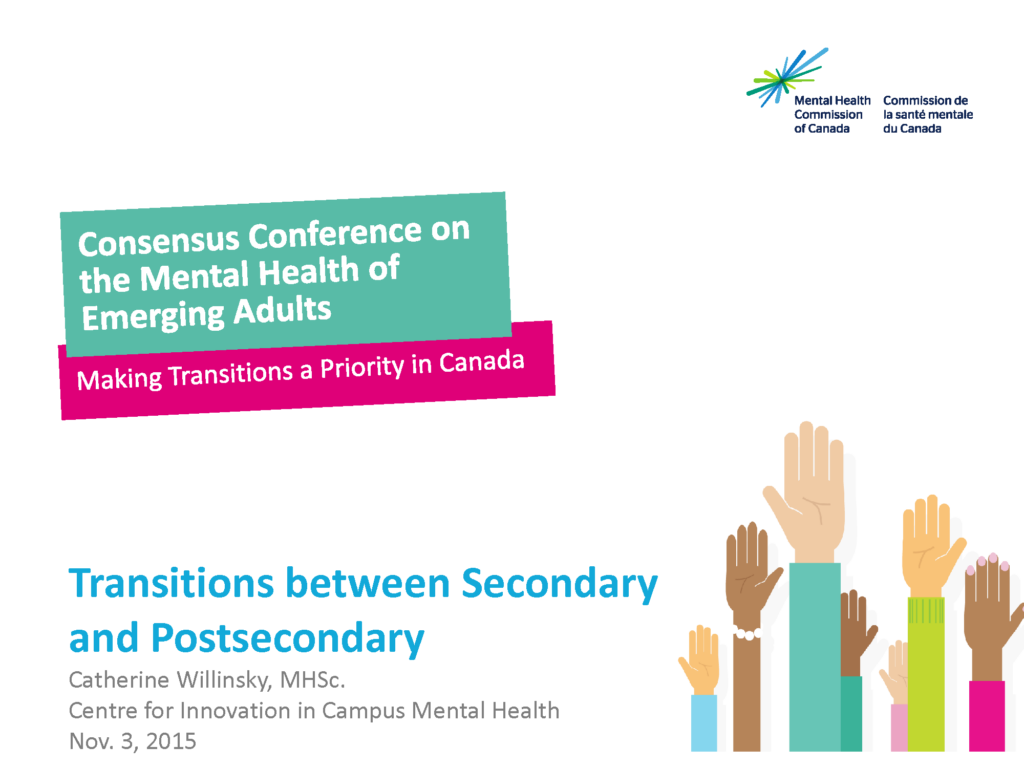 Mental Health Commission of Canada

Commission de la santé mentale du Canada

Consensus Conference on the Mental Health of Emerging Adults

Making Transitions a Priority in Canada

Transitions between Secondary and Postsecondary

Catherine Willinsky, MHSc.
Centre for Innovation in Campus Mental Health
Nov. 3, 2015